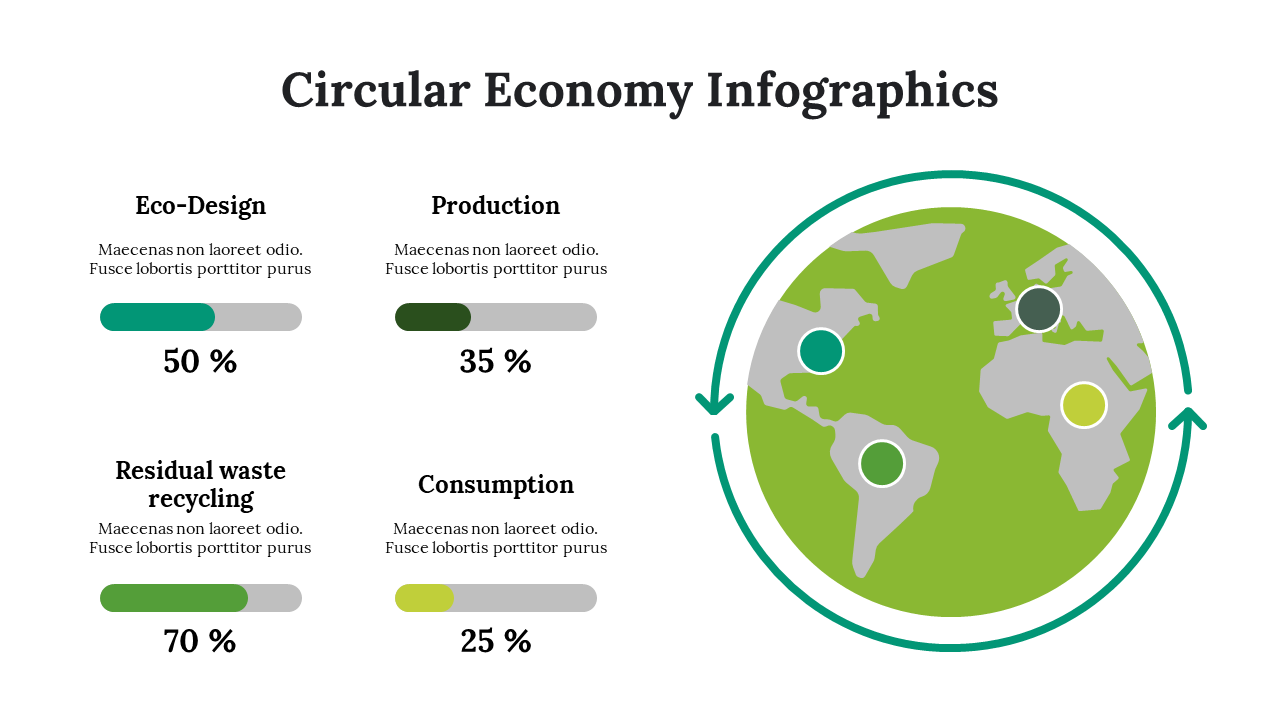 Circular Economy Infographics

Eco-Design

Maecenas non laoreet odio. Fusce lobortis porttitor purus

50 %

Production

Maecenas non laoreet odio. Fusce lobortis porttitor purus

35 %

Residual waste recycling

Maecenas non laoreet odio. Fusce lobortis porttitor purus

70 %

Consumption

Maecenas non laoreet odio. Fusce lobortis porttitor purus

25 %